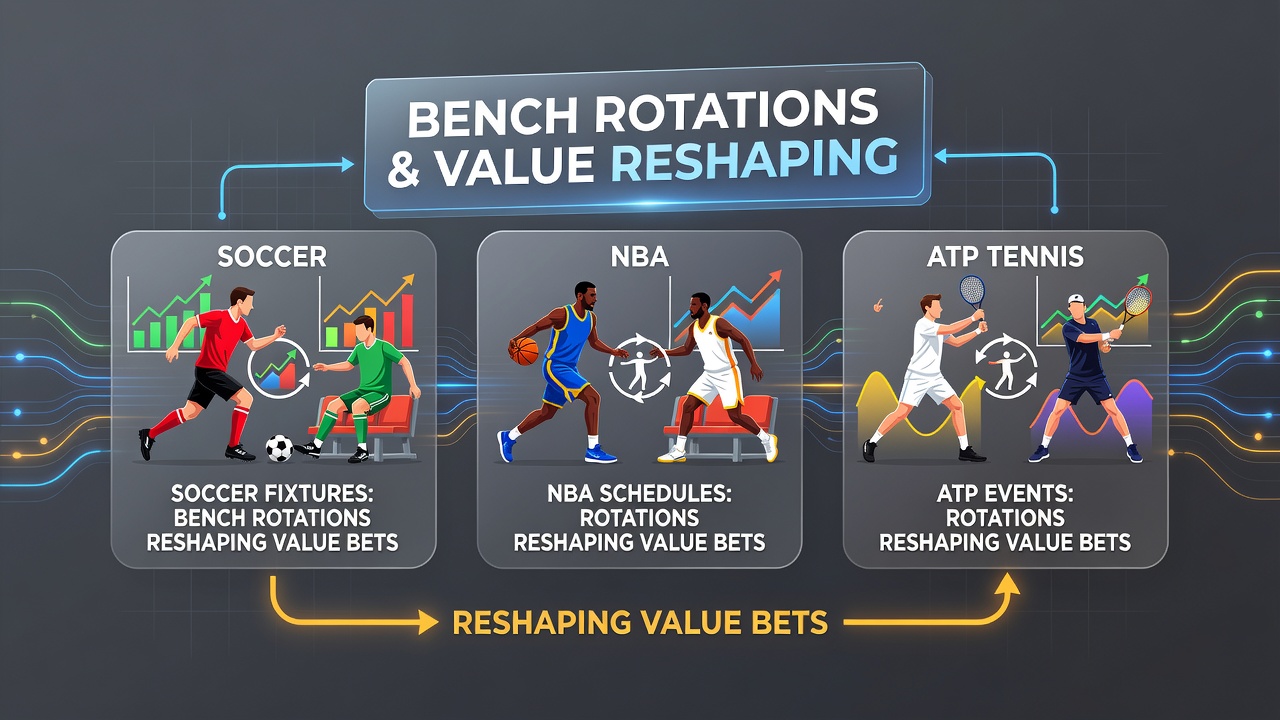 BENCH ROTATIONS & VALUE RESHAPING

SOCCER

SOCCER FIXTURES: BENCH ROTATIONS RESHAPING VALUE BETS

NBA

NBA SCHEDULES: ROTATIONS RESHAPING VALUE BETS

ATP TENNIS

ATP EVENTS: ROTATIONS RESHAPING VALUE BETS

RESHAPING VALUE BETS